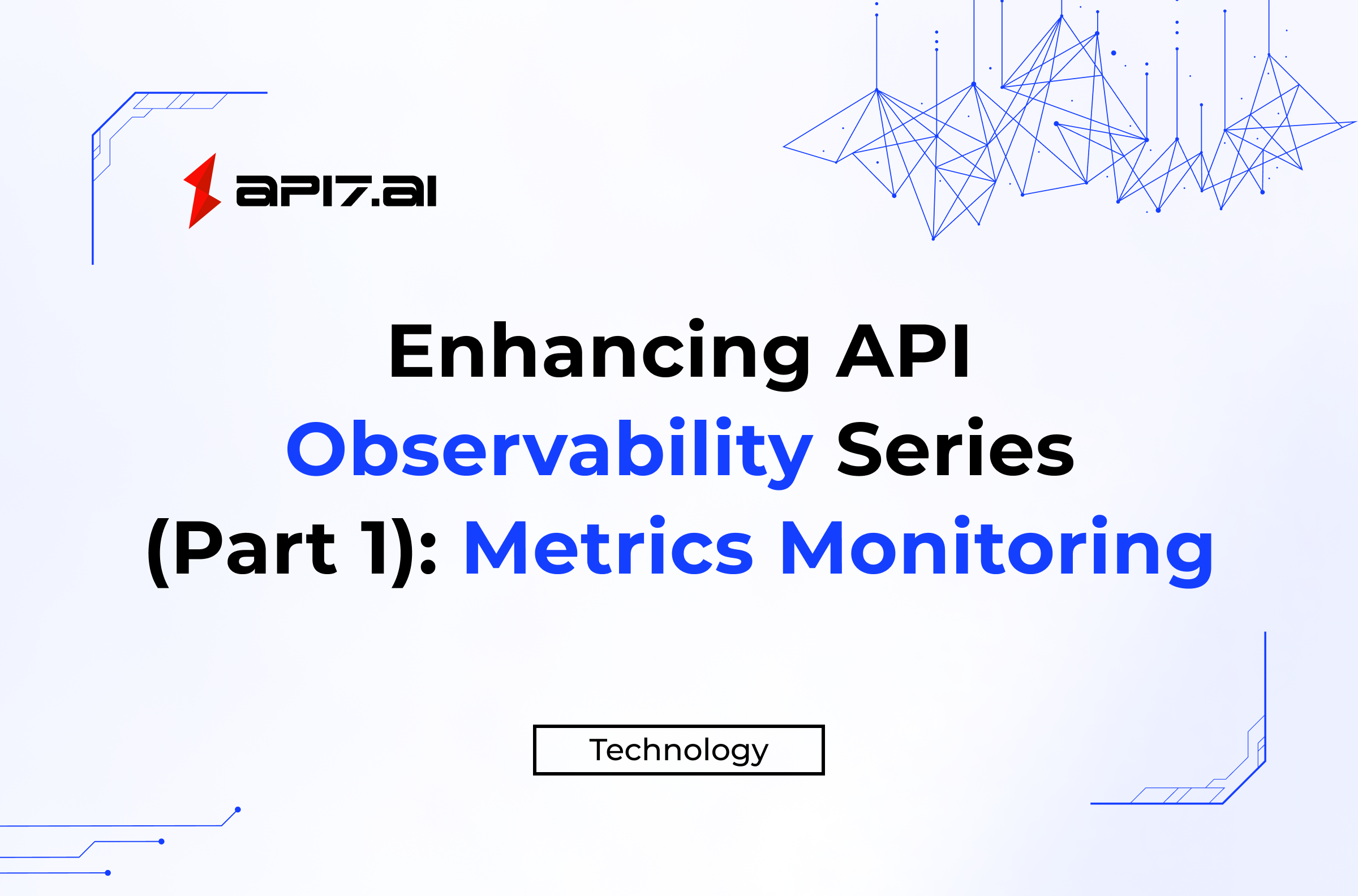 API7.ai

Enhancing API Observability Series (Part 1): Metrics Monitoring

Technology